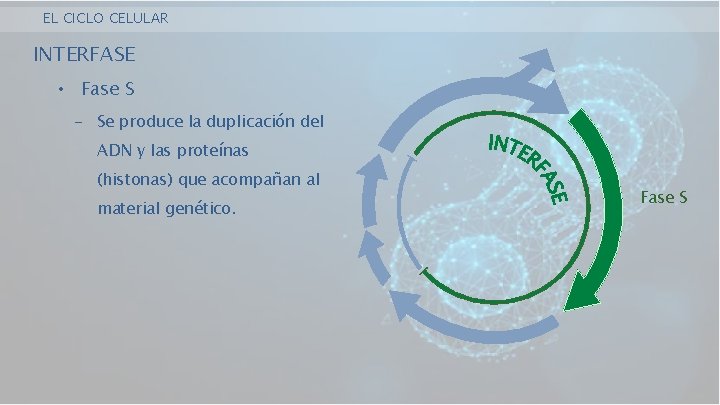 EL CICLO CELULAR

INTERFASE

• Fase S

– Se produce la duplicación del ADN y las proteínas (histonas) que acompañan al material genético.

INTERFASE

Fase S